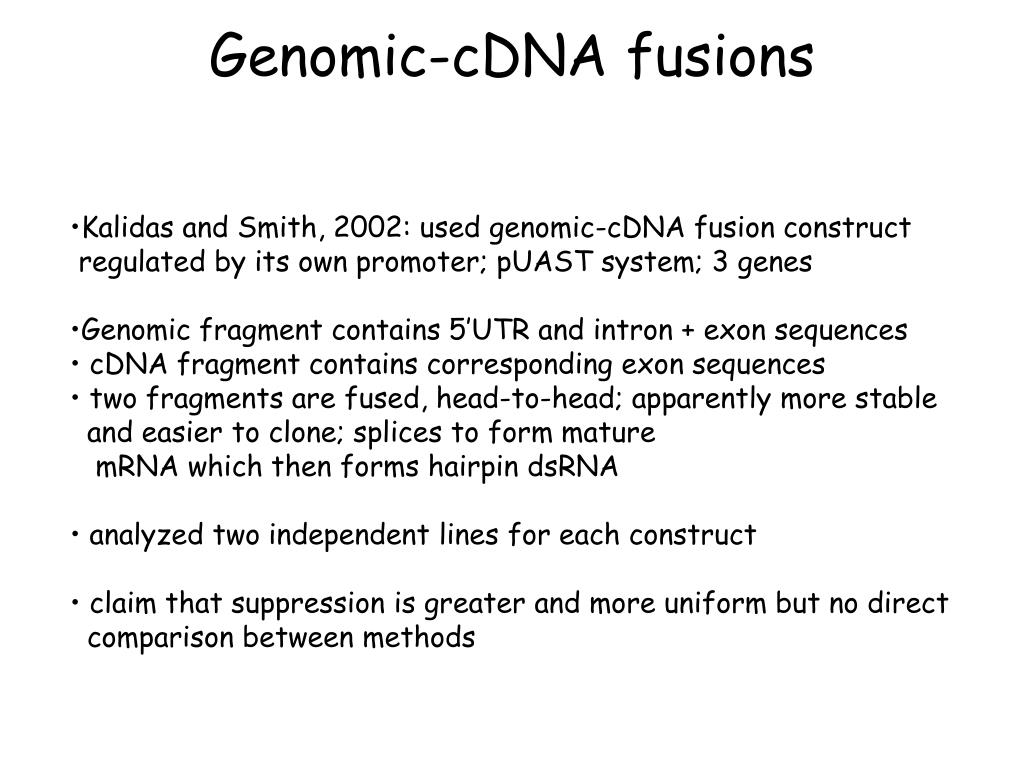 Genomic-cDNA fusions

•Kalidas and Smith, 2002: used genomic-cDNA fusion construct regulated by its own promoter; pUAST system; 3 genes

•Genomic fragment contains 5’UTR and intron + exon sequences
• cDNA fragment contains corresponding exon sequences
• two fragments are fused, head-to-head; apparently more stable and easier to clone; splices to form mature mRNA which then forms hairpin dsRNA

• analyzed two independent lines for each construct

• claim that suppression is greater and more uniform but no direct comparison between methods